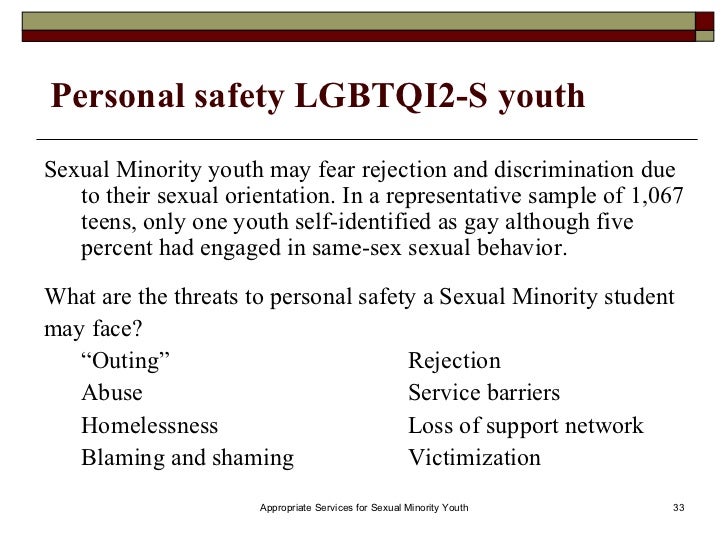 Personal safety LGBTQI2-S youth

Sexual Minority youth may fear rejection and discrimination due to their sexual orientation. In a representative sample of 1,067 teens, only one youth self-identified as gay although five percent had engaged in same-sex sexual behavior.

What are the threats to personal safety a Sexual Minority student may face?

“Outing”
Abuse
Homelessness
Blaming and shaming

Rejection
Service barriers
Loss of support network
Victimization

Appropriate Services for Sexual Minority Youth

33